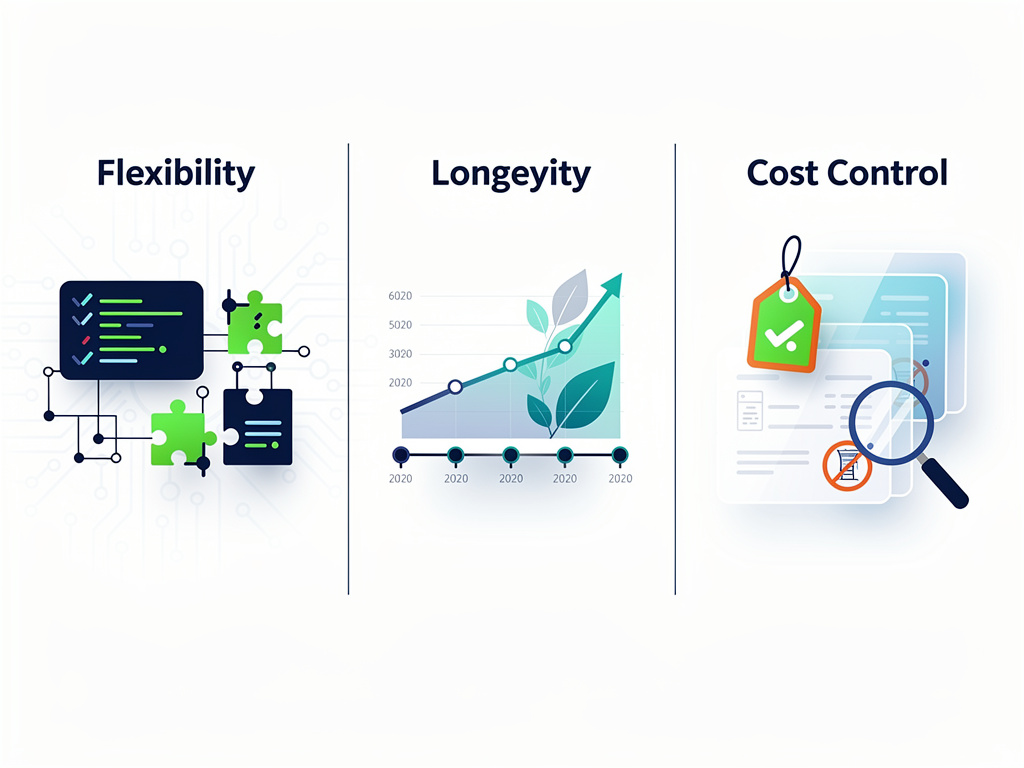 Flexibility

Longeyity

6020
5020
3020
2020

2020 2020 2020 2020 2020

Cost Control